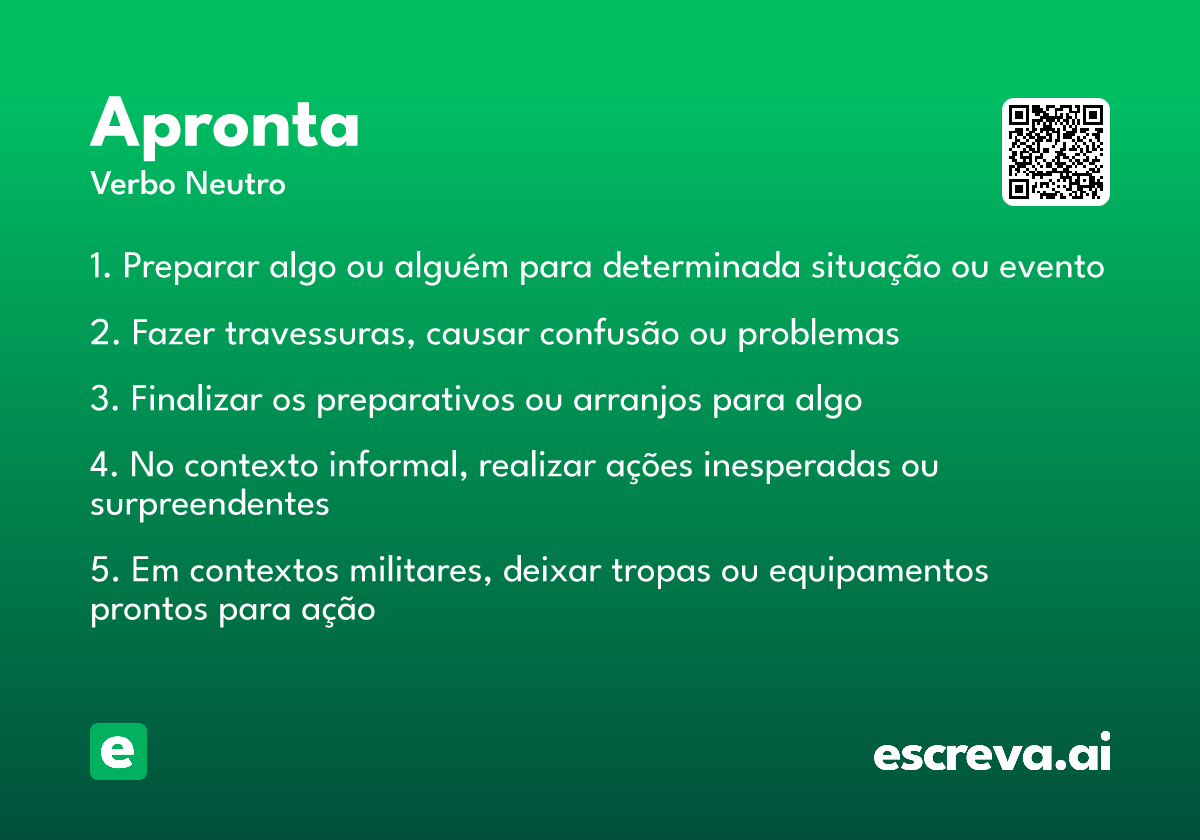 Apronta
Verbo Neutro

1. Preparar algo ou alguém para determinada situação ou evento

2. Fazer travessuras, causar confusão ou problemas

3. Finalizar os preparativos ou arranjos para algo

4. No contexto informal, realizar ações inesperadas ou surpreendentes

5. Em contextos militares, deixar tropas ou equipamentos prontos para ação

e

escreva.ai